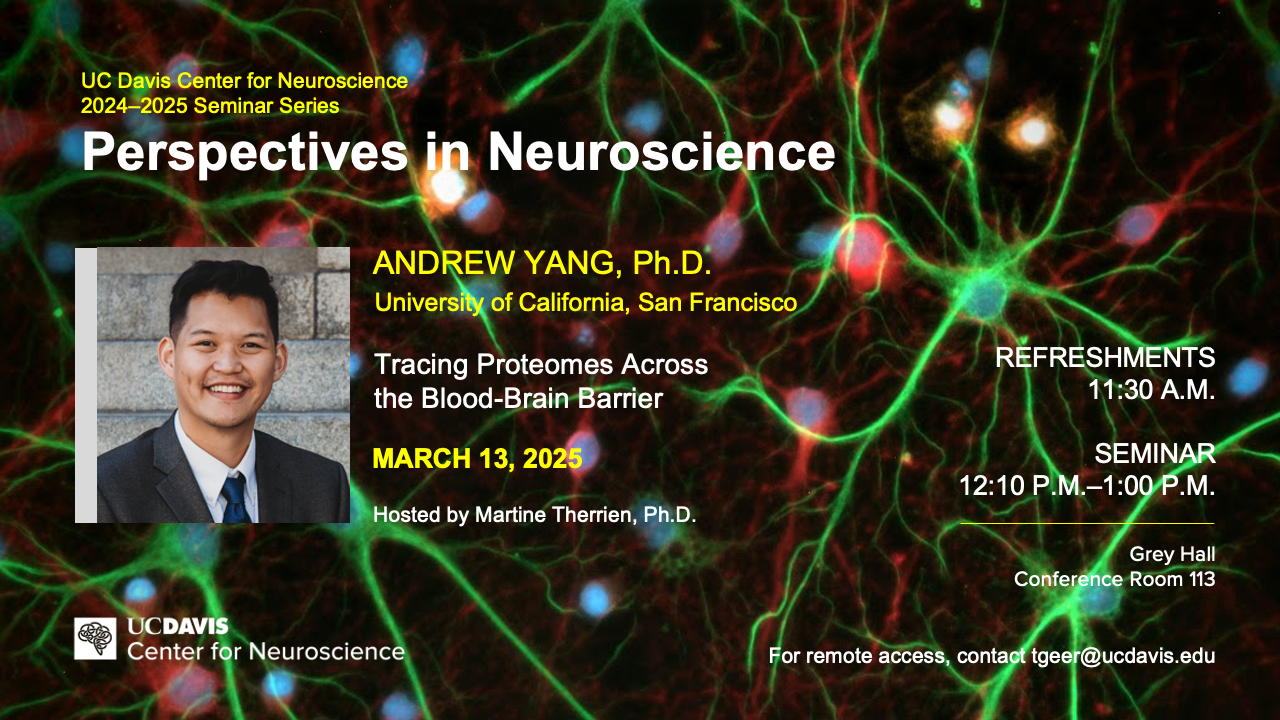 UC Davis Center for Neuroscience
2024–2025 Seminar Series

Perspectives in Neuroscience

ANDREW YANG, Ph.D.
University of California, San Francisco

Tracing Proteomes Across the Blood-Brain Barrier

MARCH 13, 2025

Hosted by Martine Therrien, Ph.D.

REFRESHMENTS
11:30 A.M.

SEMINAR
12:10 P.M.–1:00 P.M.

Grey Hall
Conference Room 113

UCDAVIS
Center for Neuroscience

For remote access, contact tgeer@ucdavis.edu